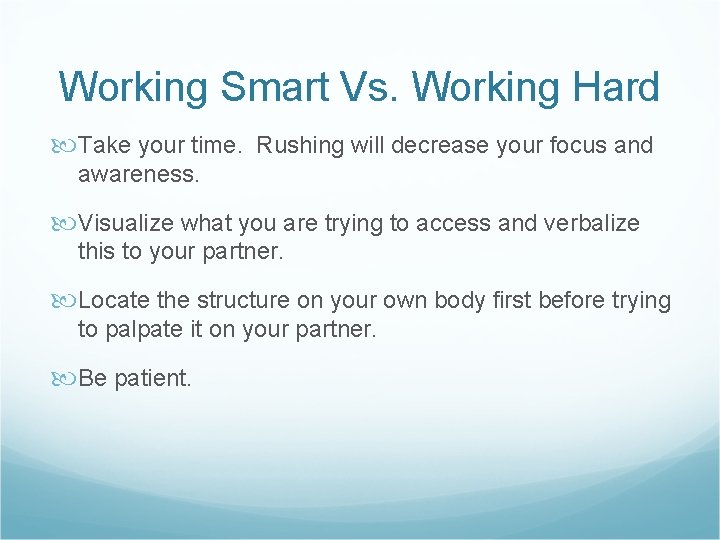 Working Smart Vs. Working Hard

Take your time. Rushing will decrease your focus and awareness.

Visualize what you are trying to access and verbalize this to your partner.

Locate the structure on your own body first before trying to palpate it on your partner.

Be patient.